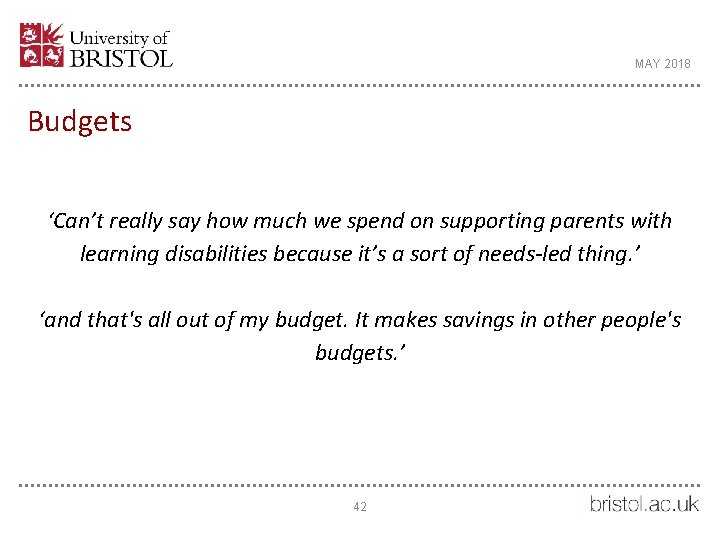 University of
BRISTOL

MAY 2018

Budgets

‘Can’t really say how much we spend on supporting parents with learning disabilities because it’s a sort of needs-led thing.’

‘and that's all out of my budget. It makes savings in other people's budgets.’

42

bristol.ac.uk